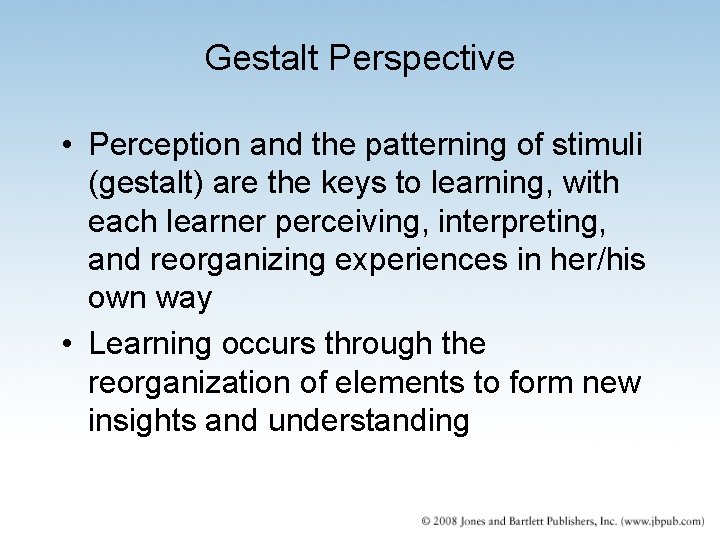 Gestalt Perspective

• Perception and the patterning of stimuli (gestalt) are the keys to learning, with each learner perceiving, interpreting, and reorganizing experiences in her/his own way

• Learning occurs through the reorganization of elements to form new insights and understanding

© 2008 Jones and Bartlett Publishers, Inc. (www.jbpub.com)